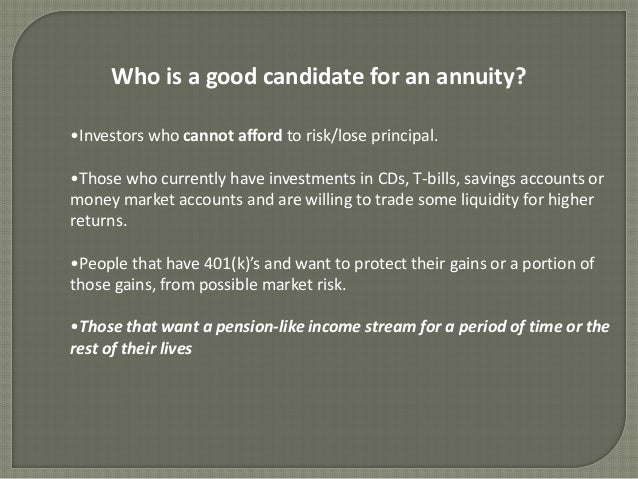 Who is a good candidate for an annuity?

•Investors who cannot afford to risk/lose principal.

•Those who currently have investments in CDs, T-bills, savings accounts or money market accounts and are willing to trade some liquidity for higher returns.

•People that have 401(k)'s and want to protect their gains or a portion of those gains, from possible market risk.

•Those that want a pension-like income stream for a period of time or the rest of their lives